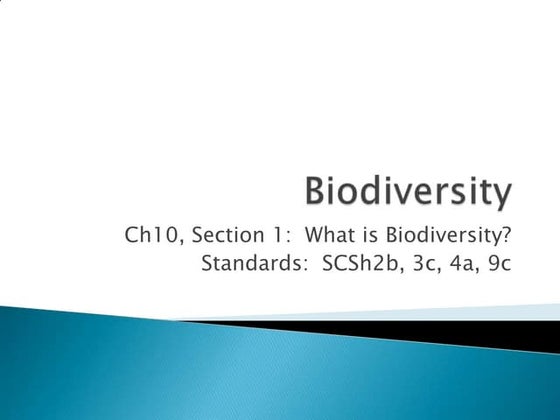 Biodiversity

Ch10, Section 1: What is Biodiversity?
Standards: SCSh2b, 3c, 4a, 9c